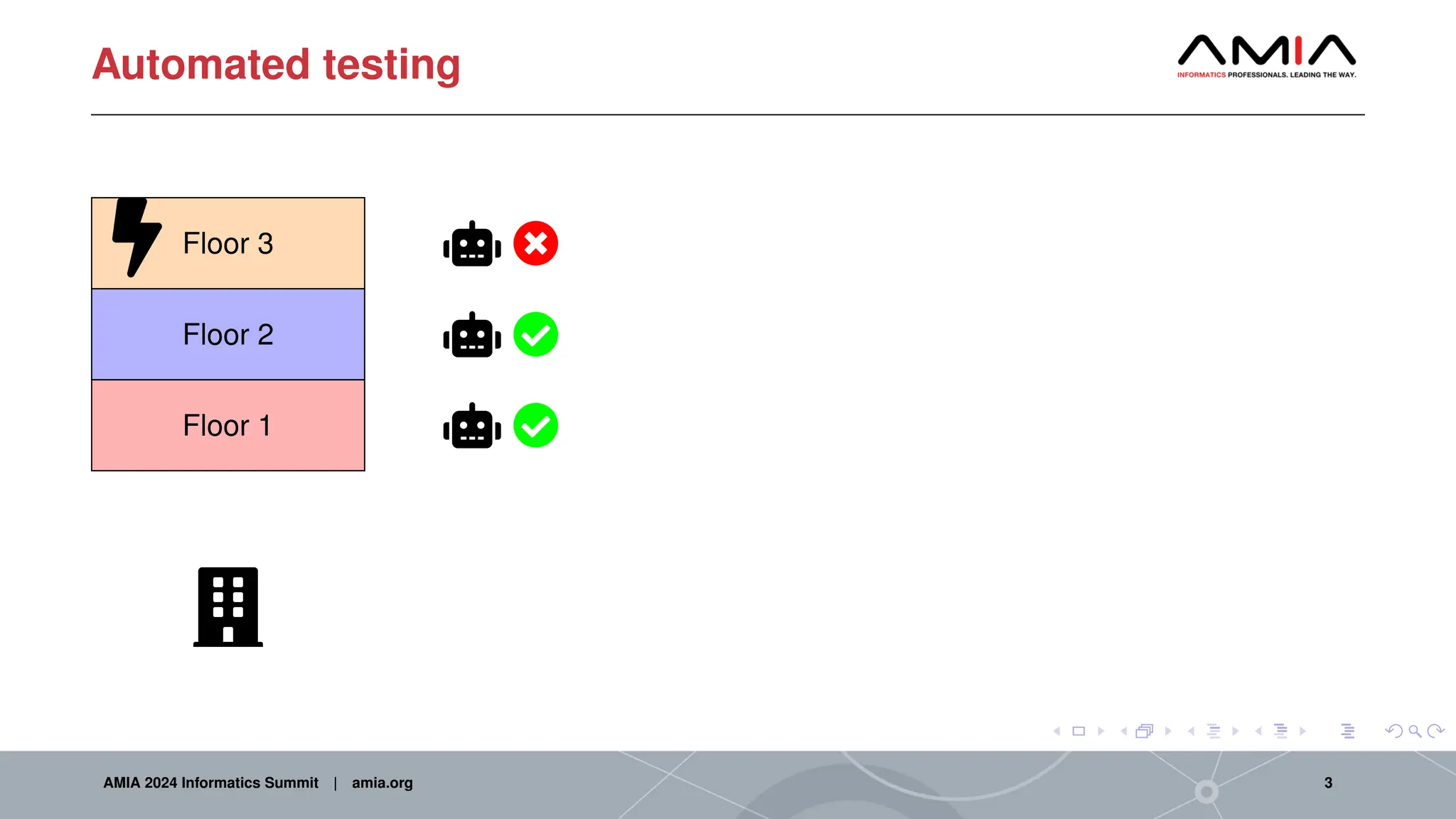 Automated testing

AMIA
INFORMATICS PROFESSIONALS. LEADING THE WAY.

Floor 3

Floor 2

Floor 1

AMIA 2024 Informatics Summit | amia.org

3